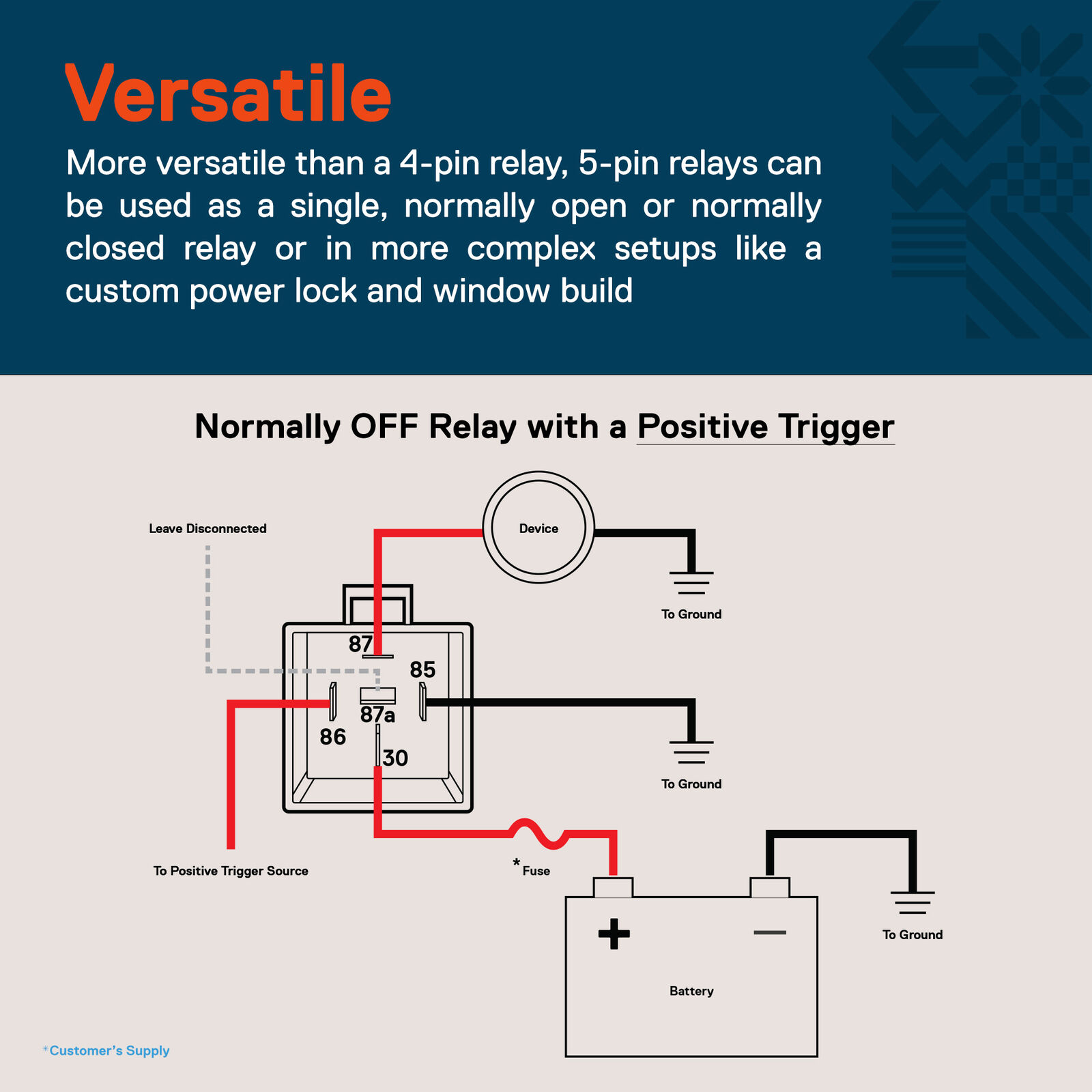 Versatile

More versatile than a 4-pin relay, 5-pin relays can be used as a single, normally open or normally closed relay or in more complex setups like a custom power lock and window build

Normally OFF Relay with a Positive Trigger

Leave Disconnected

Device

To Ground

87

85

87a

86

30

To Ground

To Positive Trigger Source

*Fuse

+

−

To Ground

Battery

*Customer's Supply